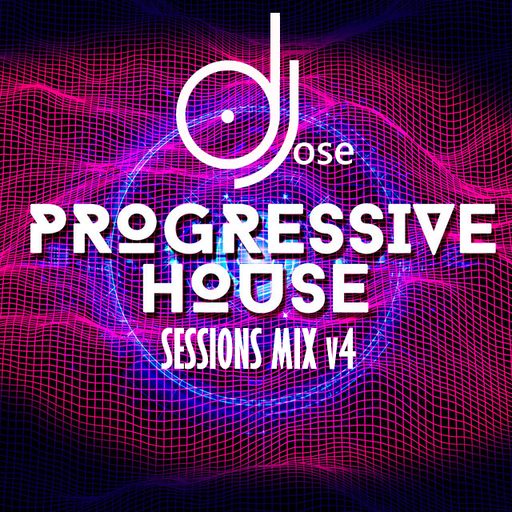 dJose

PROGRESSIVE HOUSE

SESSIONS MIX v4